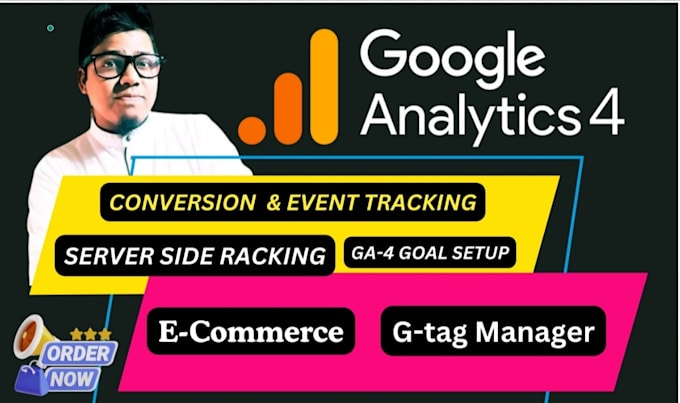 Google Analytics 4

CONVERSION & EVENT TRACKING

SERVER SIDE RACKING

GA-4 GOAL SETUP

E-Commerce

G-tag Manager

ORDER NOW